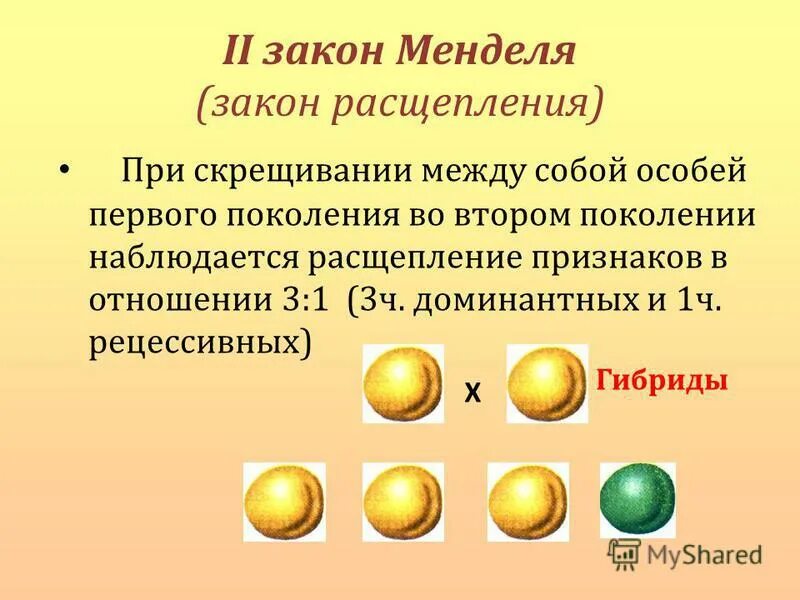 II закон Менделя
(закон расщепления)

• При скрещивании между собой особей первого поколения во втором поколении наблюдается расщепление признаков в отношении 3:1 (3ч. доминантных и 1ч. рецессивных)

X

Гибриды

MyShared